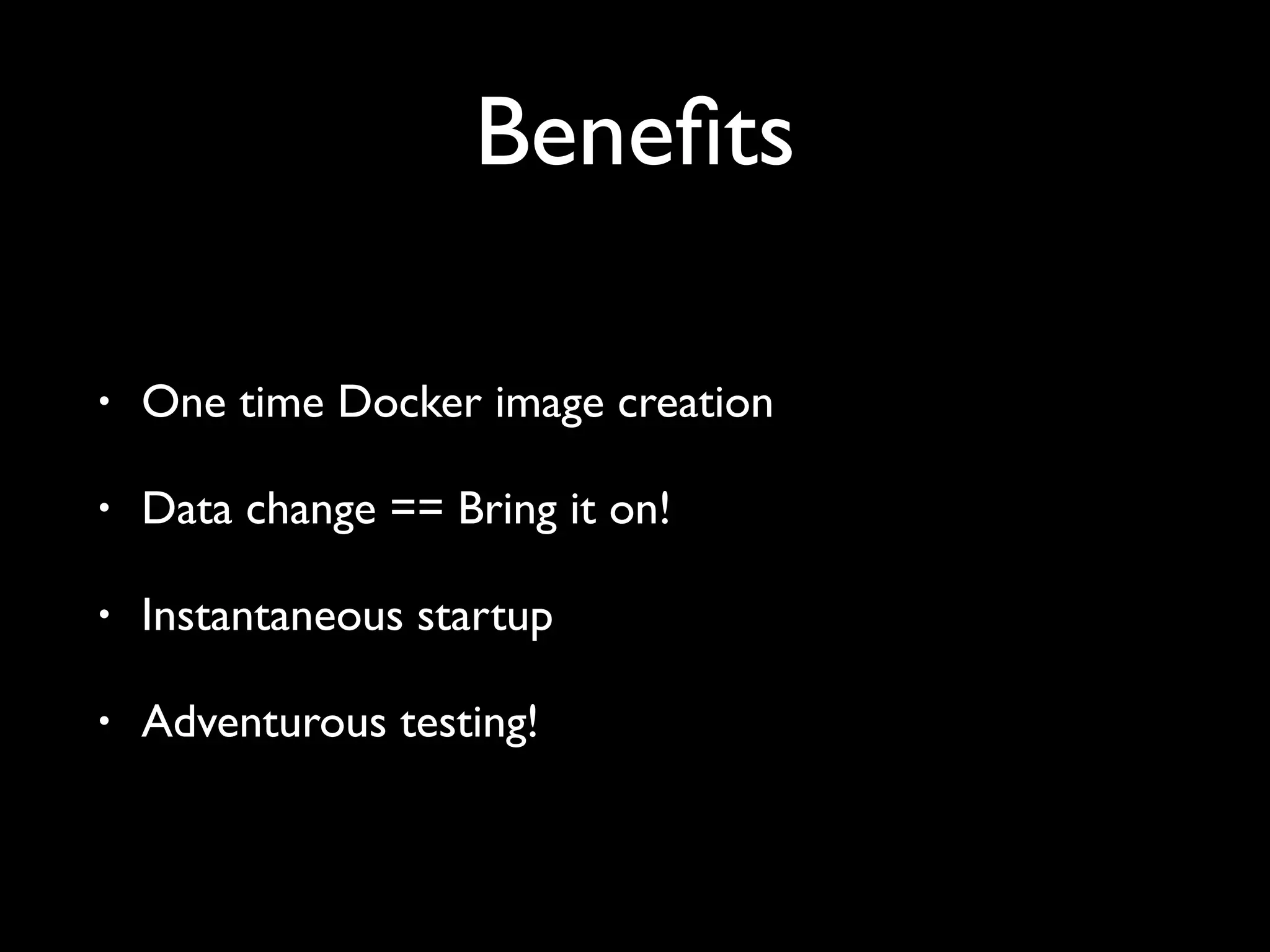 Benefits

• One time Docker image creation

• Data change == Bring it on!

• Instantaneous startup

• Adventurous testing!